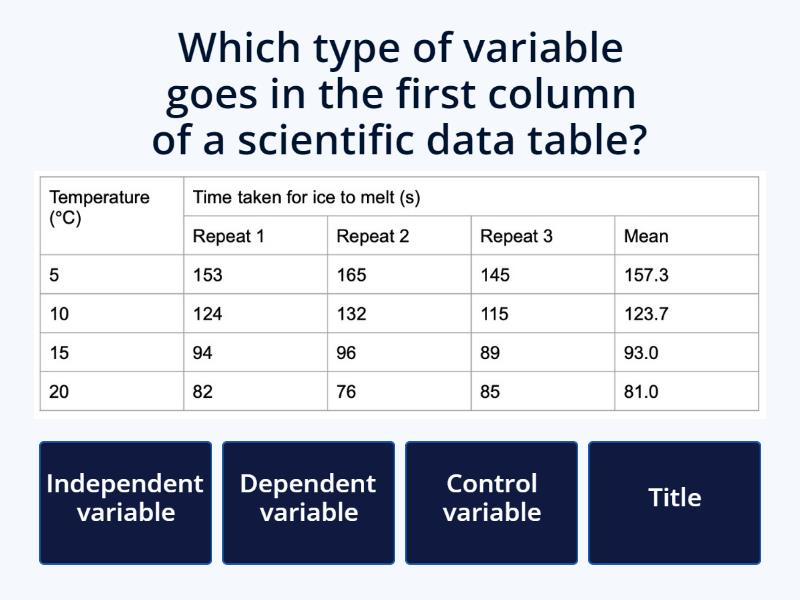 Which type of variable goes in the first column of a scientific data table?

| Temperature (°C) | Time taken for ice to melt (s) | | | |
|---|---|---|---|---|
| | Repeat 1 | Repeat 2 | Repeat 3 | Mean |
| 5 | 153 | 165 | 145 | 157.3 |
| 10 | 124 | 132 | 115 | 123.7 |
| 15 | 94 | 96 | 89 | 93.0 |
| 20 | 82 | 76 | 85 | 81.0 |

Independent variable

Dependent variable

Control variable

Title